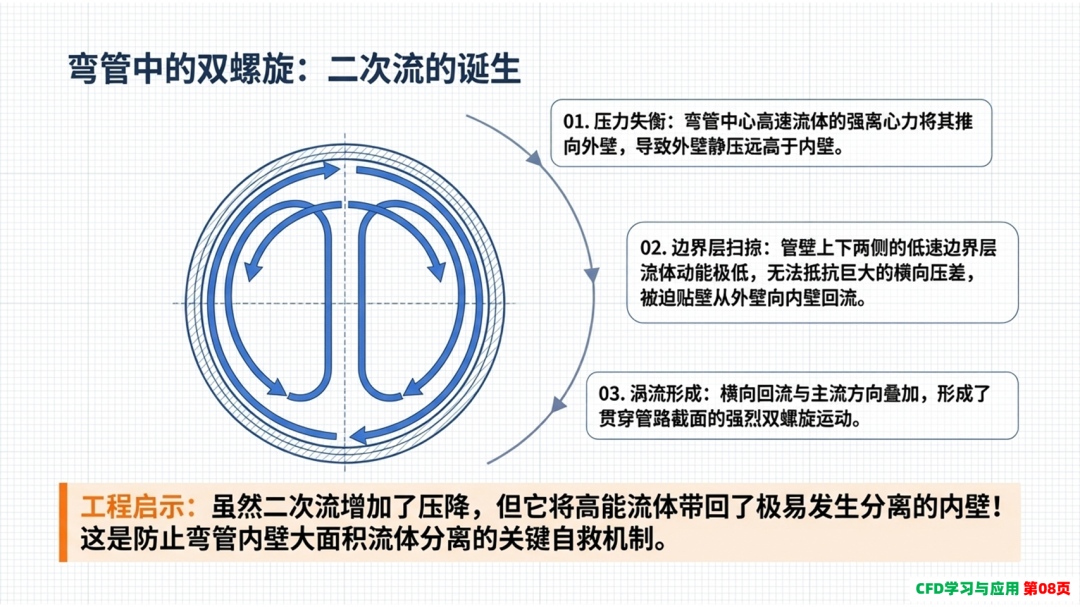 弯管中的双螺旋：二次流的诞生

01. 压力失衡：弯管中心高速流体的强离心力将其推向外壁，导致外壁静压远高于内壁。

02. 边界层扫掠：管壁上下两侧的低速边界层流体动能极低，无法抵抗巨大的横向压差，被迫贴壁从外壁向内壁回流。

03. 涡流形成：横向回流与主流方向叠加，形成了贯穿管路截面的强烈双螺旋运动。

工程启示：虽然二次流增加了压降，但它将高能流体带回了极易发生分离的内壁！这是防止弯管内壁大面积流体分离的关键自救机制。

CFD学习与应用 第08页